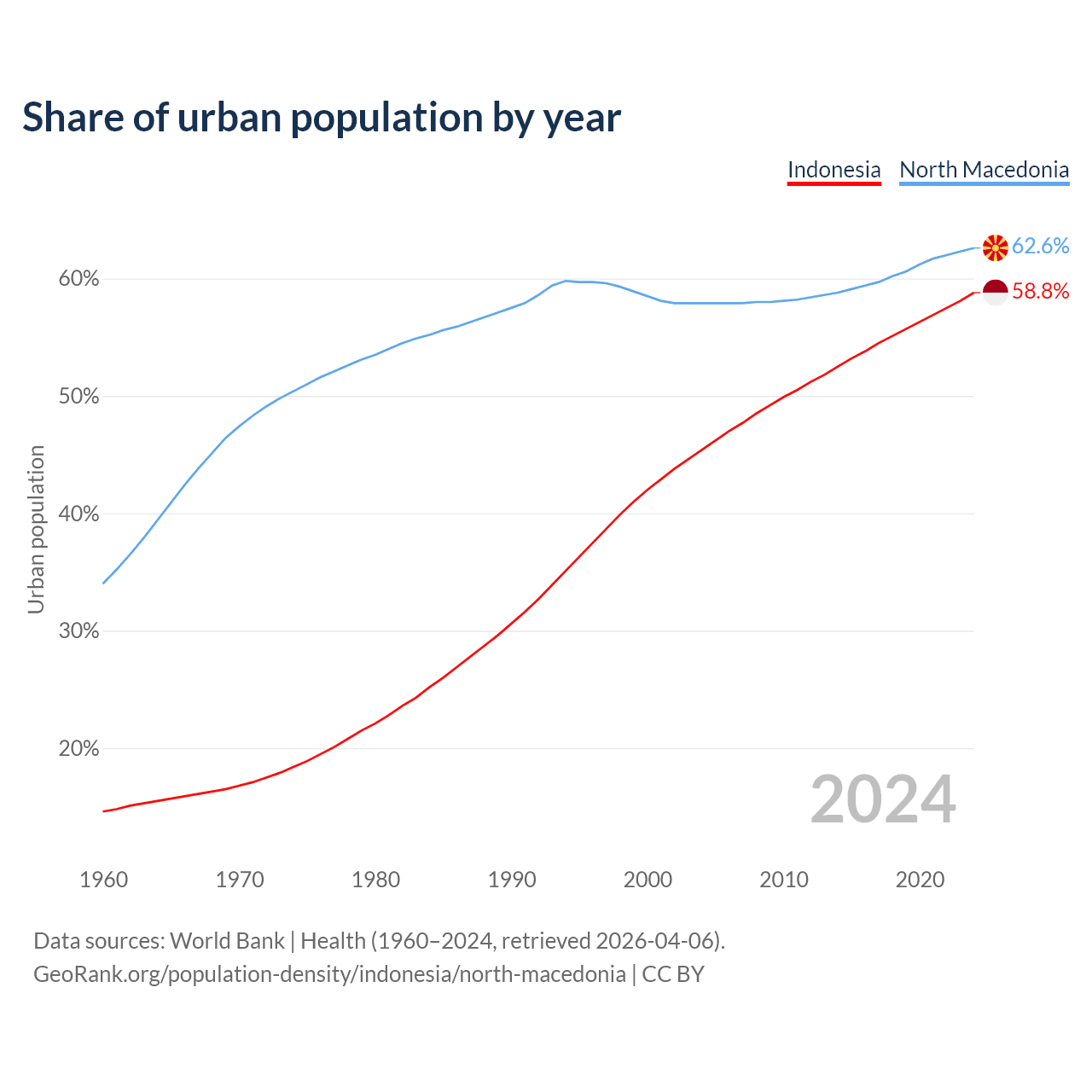 Share of urban population by year

Indonesia North Macedonia

62.6%
58.8%

60%
50%
40%
30%
20%

Urban population

2024

1960 1970 1980 1990 2000 2010 2020

Data sources: World Bank | Health (1960–2024, retrieved 2026-04-06).
GeoRank.org/population-density/indonesia/north-macedonia | CC BY